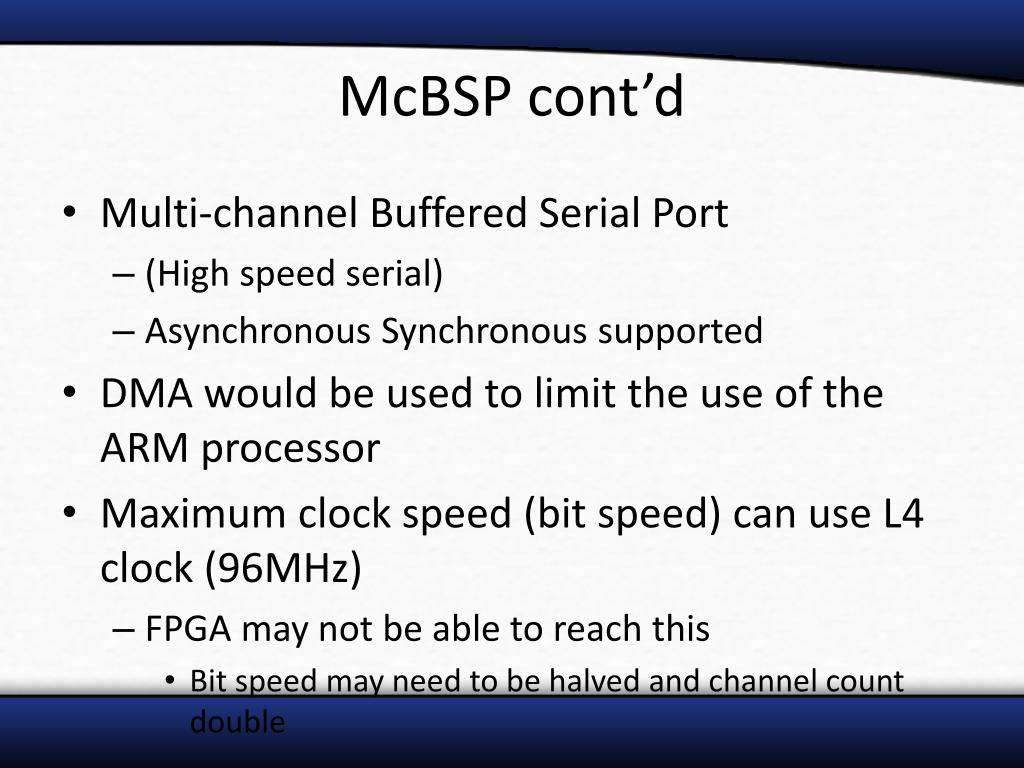 McBSP cont’d

• Multi-channel Buffered Serial Port
– (High speed serial)
– Asynchronous Synchronous supported

• DMA would be used to limit the use of the ARM processor

• Maximum clock speed (bit speed) can use L4 clock (96MHz)
– FPGA may not be able to reach this
• Bit speed may need to be halved and channel count double